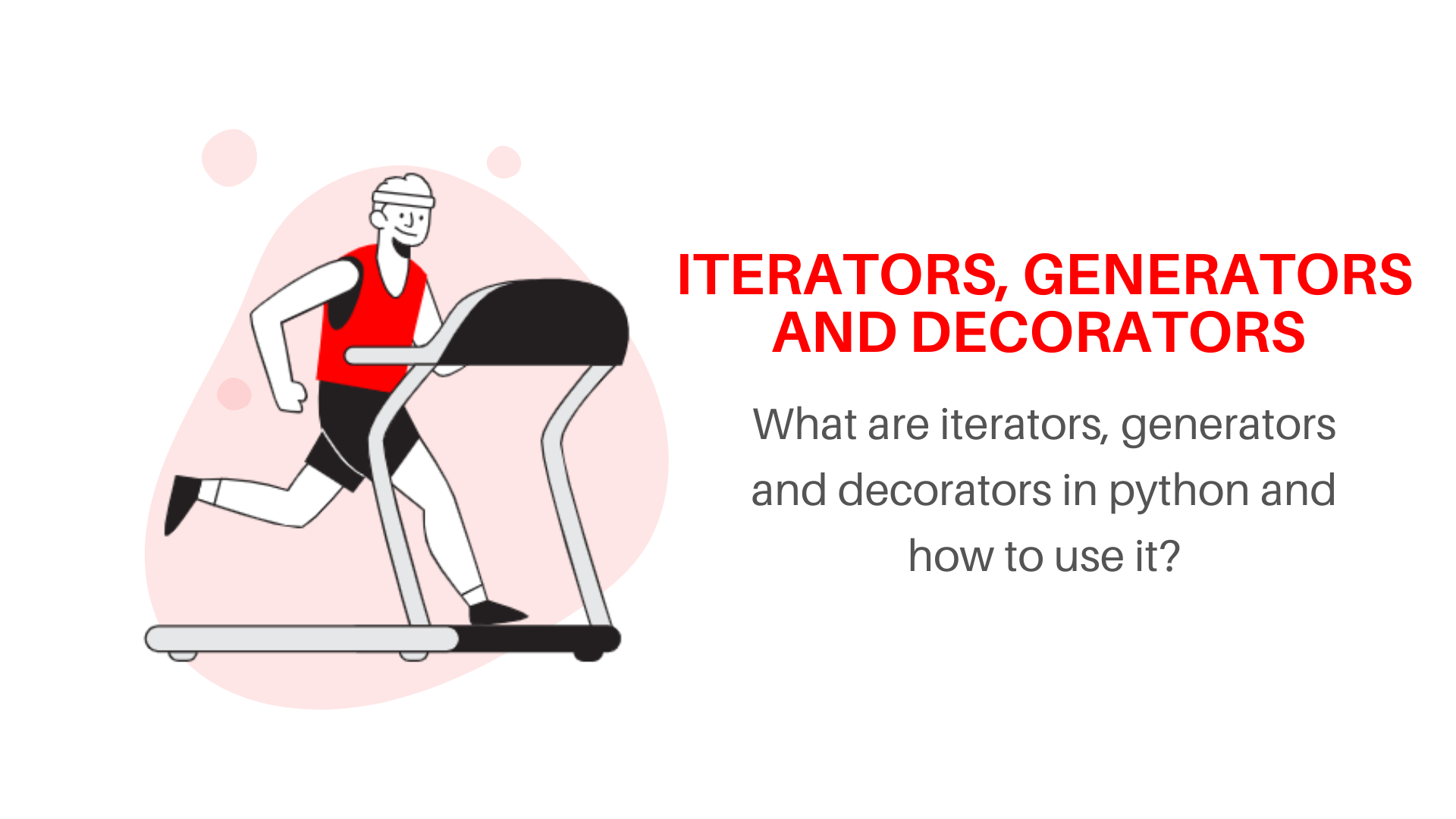 ITERATORS, GENERATORS AND DECORATORS

What are iterators, generators and decorators in python and how to use it?